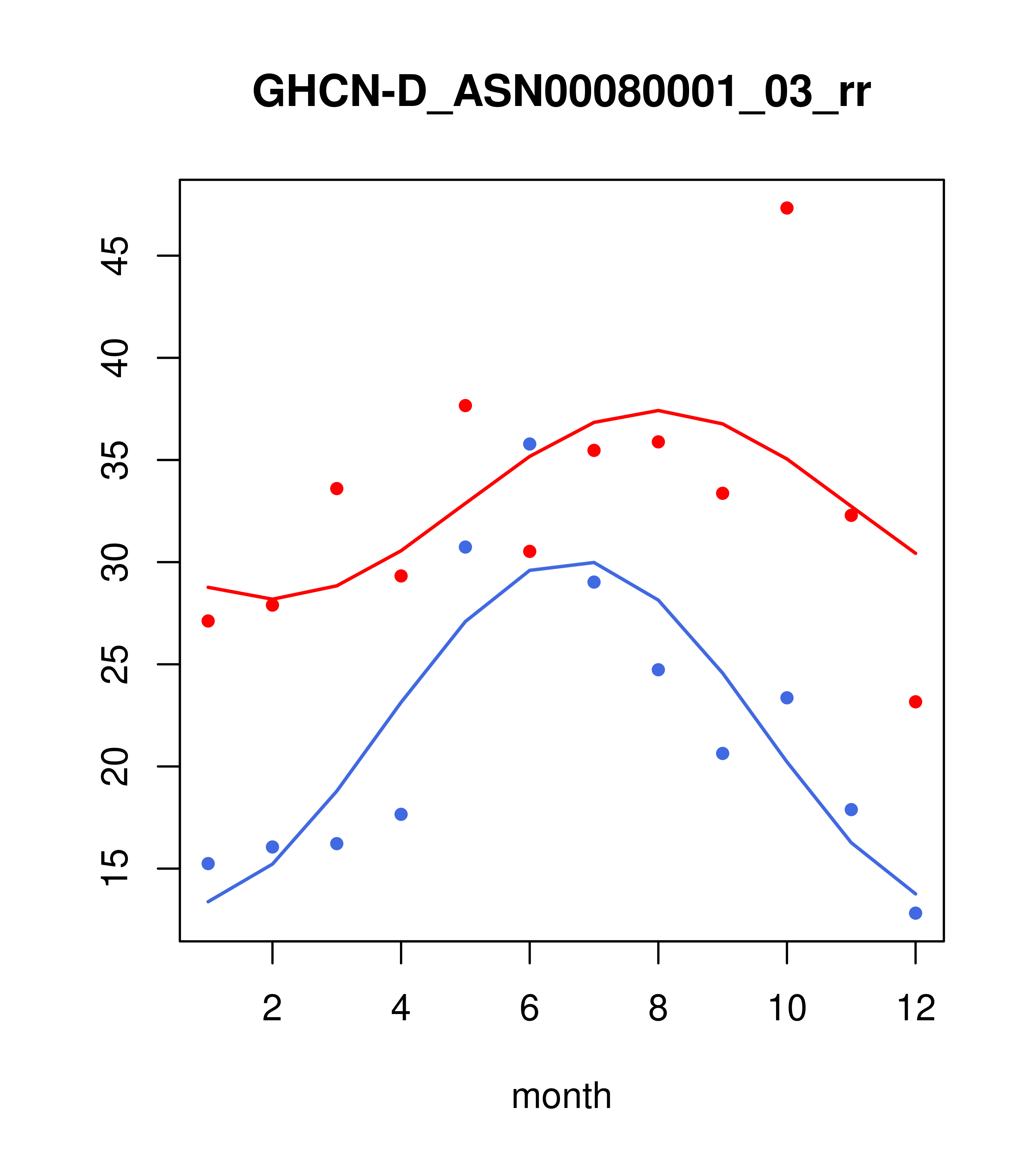 GHCN-D_ASN00080001_03_rr

45
40
35
30
25
20
15

2
4
6
8
10
12

month